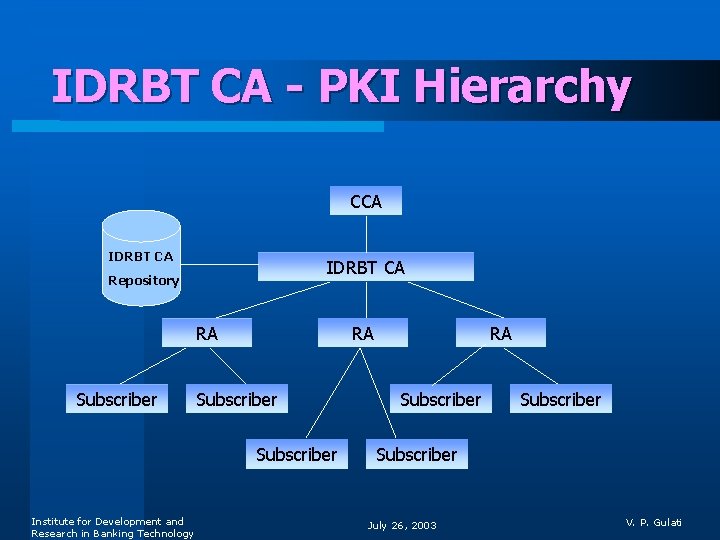 IDRBT CA - PKI Hierarchy

CCA

IDRBT CA Repository

IDRBT CA

RA

RA

RA

Subscriber

Subscriber

Subscriber

Subscriber

Subscriber

Subscriber

Institute for Development and Research in Banking Technology

July 26, 2003

V. P. Gulati